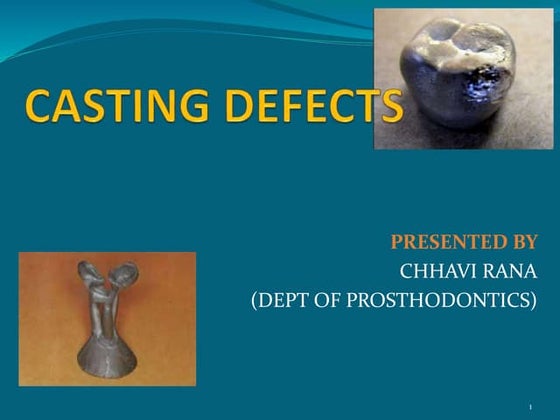 CASTING DEFECTS

PRESENTED BY
CHHAVI RANA
(DEPT OF PROSTHODONTICS)

1